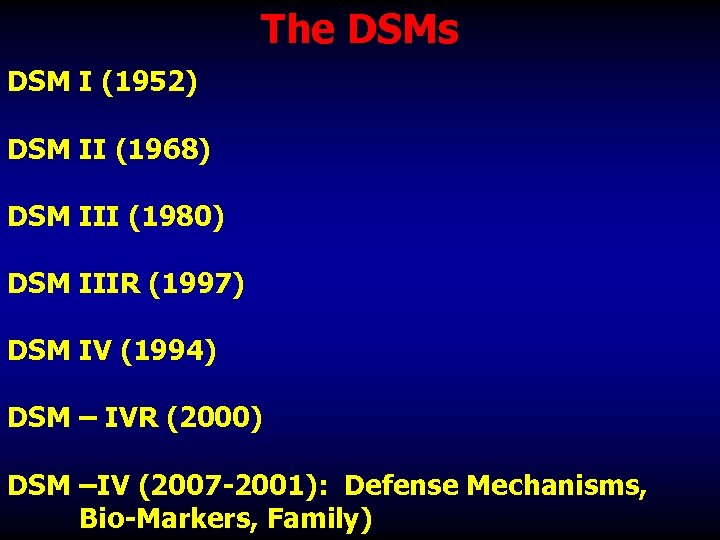 The DSMs

DSM I (1952)

DSM II (1968)

DSM III (1980)

DSM IIIR (1997)

DSM IV (1994)

DSM – IVR (2000)

DSM –IV (2007-2001): Defense Mechanisms, Bio-Markers, Family)